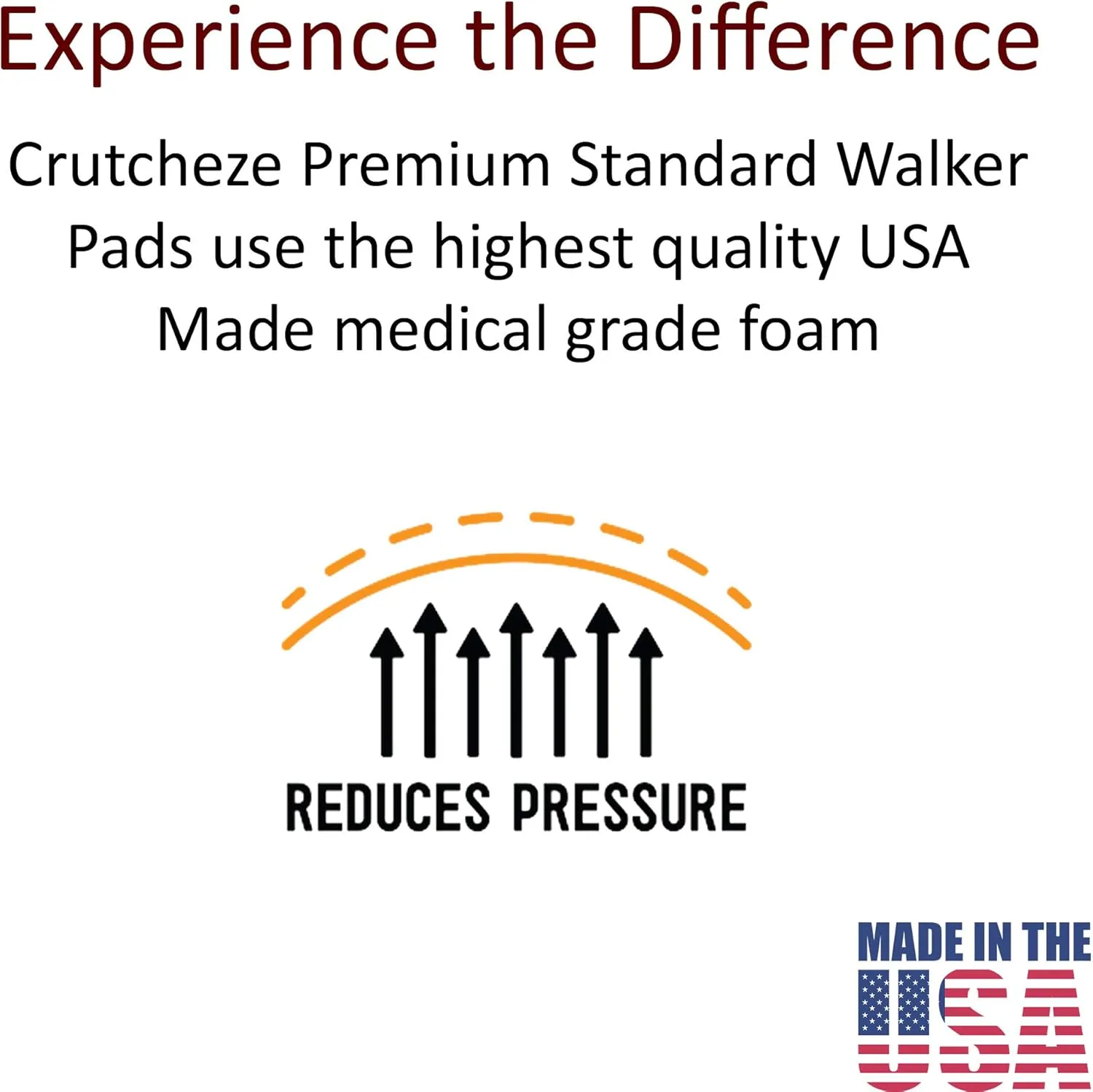 Experience the Difference

Crutcheze Premium Standard Walker Pads use the highest quality USA Made medical grade foam

REDUCES PRESSURE

MADE IN THE USA